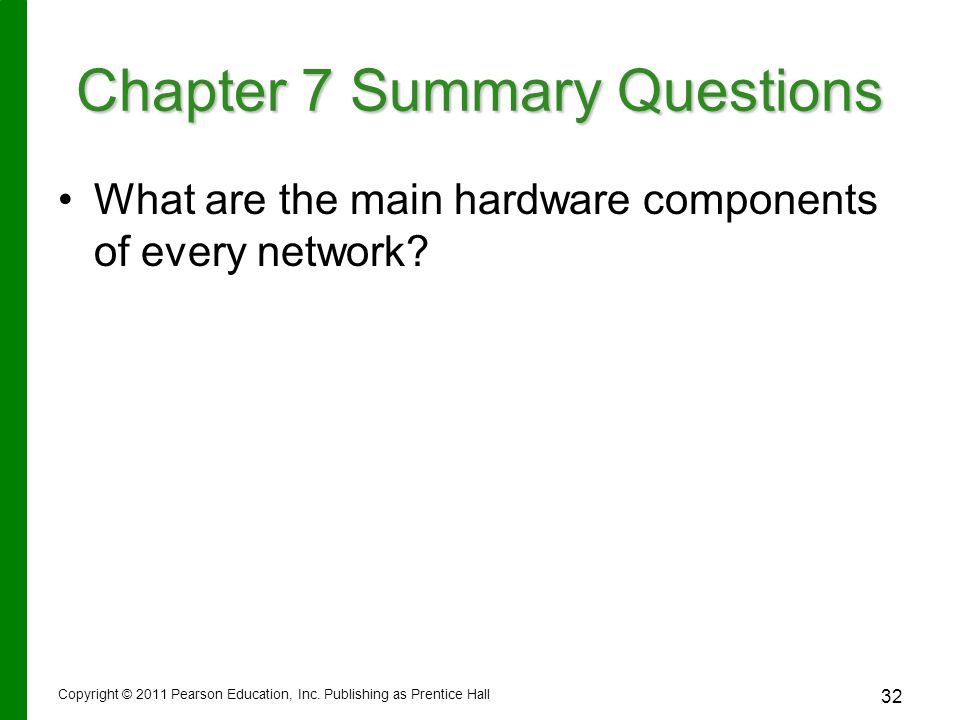 Chapter 7 Summary Questions

• What are the main hardware components of every network?

Copyright © 2011 Pearson Education, Inc. Publishing as Prentice Hall

32